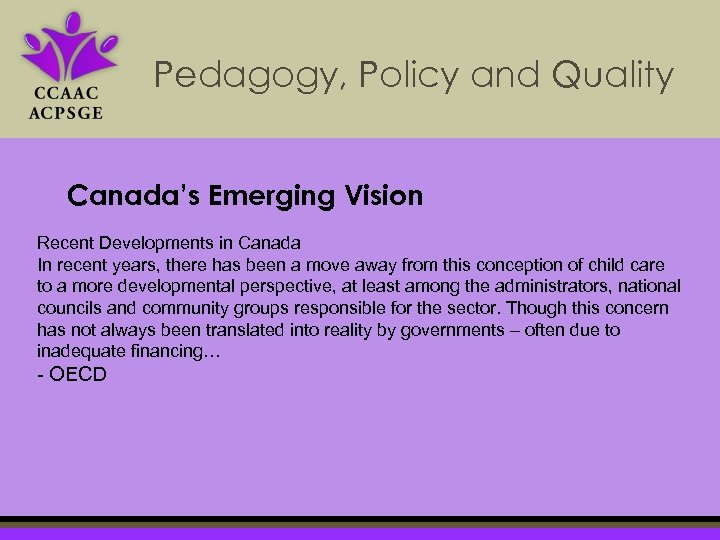 CCAAC
ACPSGE

Pedagogy, Policy and Quality

Canada's Emerging Vision

Recent Developments in Canada
In recent years, there has been a move away from this conception of child care to a more developmental perspective, at least among the administrators, national councils and community groups responsible for the sector. Though this concern has not always been translated into reality by governments – often due to inadequate financing…
- OECD